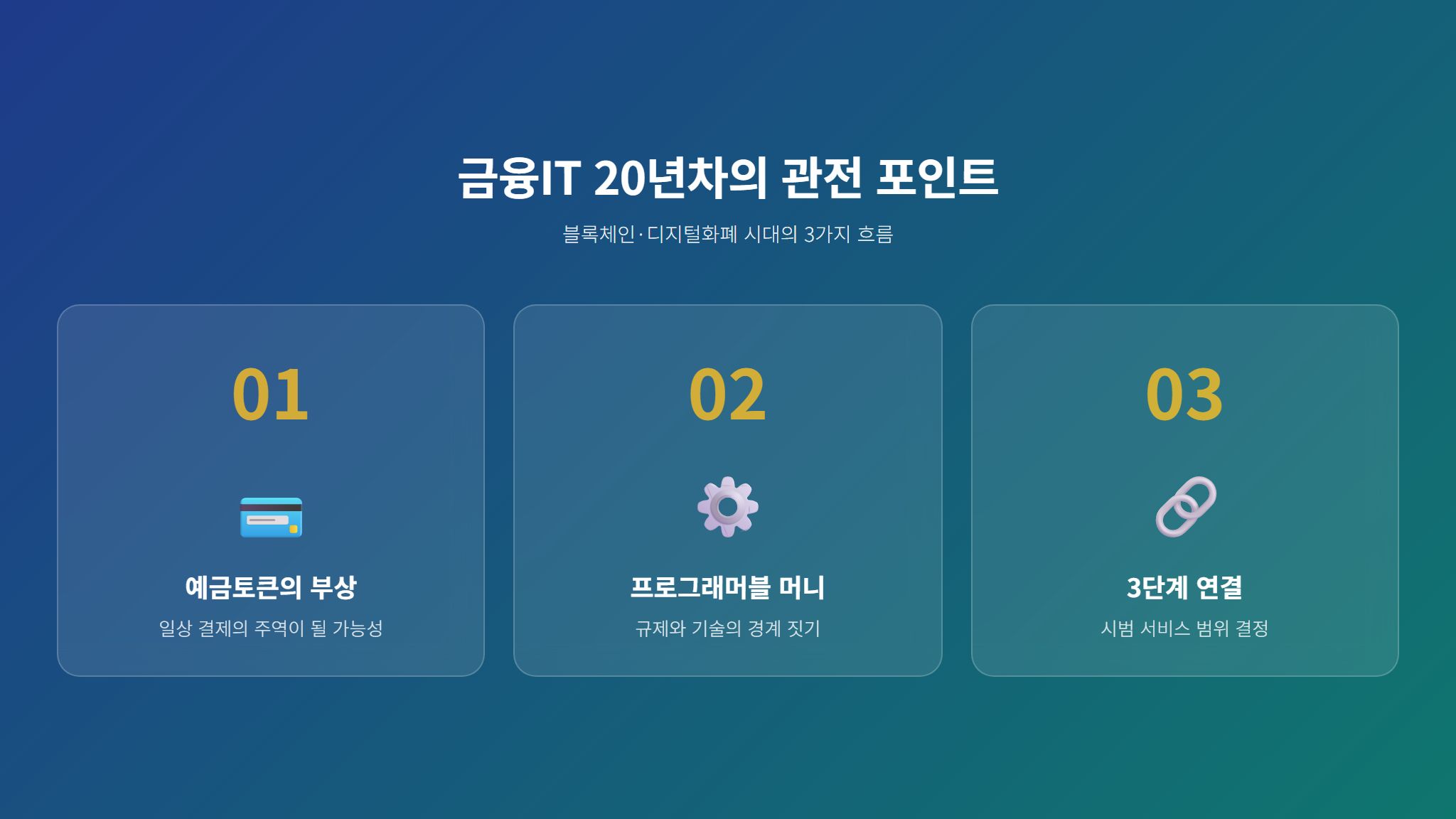 금융IT 20년차의 관전 포인트

블록체인·디지털화폐 시대의 3가지 흐름

01

예금토큰의 부상

일상 결제의 주역이 될 가능성

02

프로그래머블 머니

규제와 기술의 경계 짓기

03

3단계 연결

시범 서비스 범위 결정